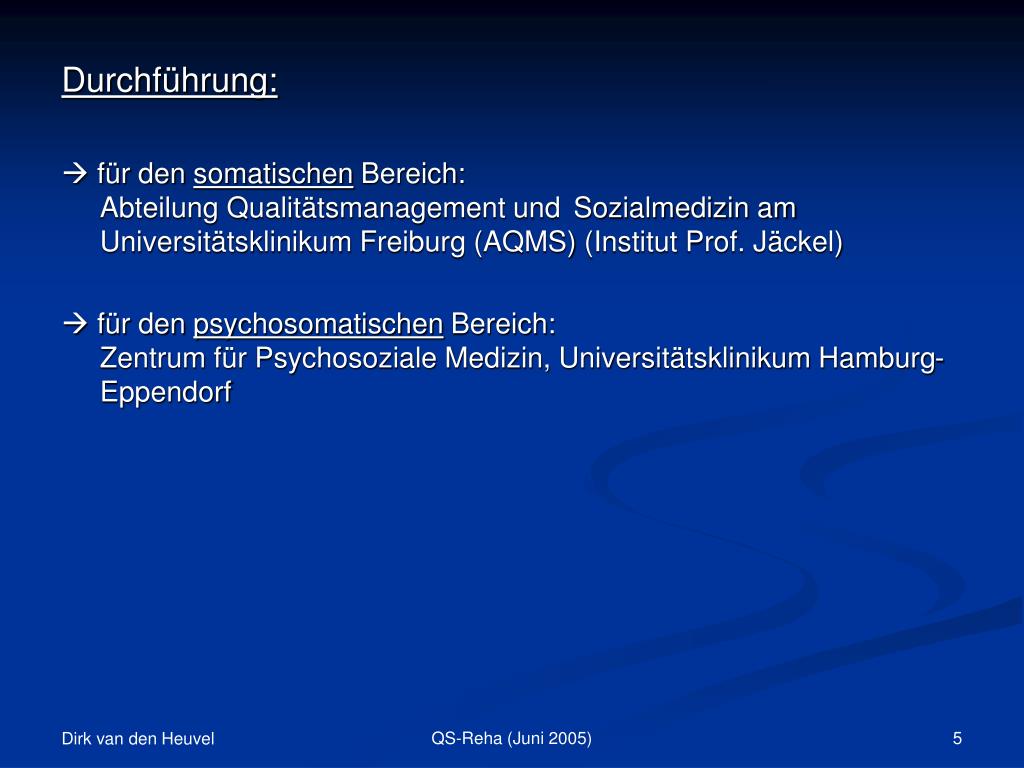 Durchführung:

→ für den somatischen Bereich:
Abteilung Qualitätsmanagement und Sozialmedizin am Universitätsklinikum Freiburg (AQMS) (Institut Prof. Jäckel)

→ für den psychosomatischen Bereich:
Zentrum für Psychosoziale Medizin, Universitätsklinikum Hamburg-Eppendorf

Dirk van den Heuvel QS-Reha (Juni 2005) 5